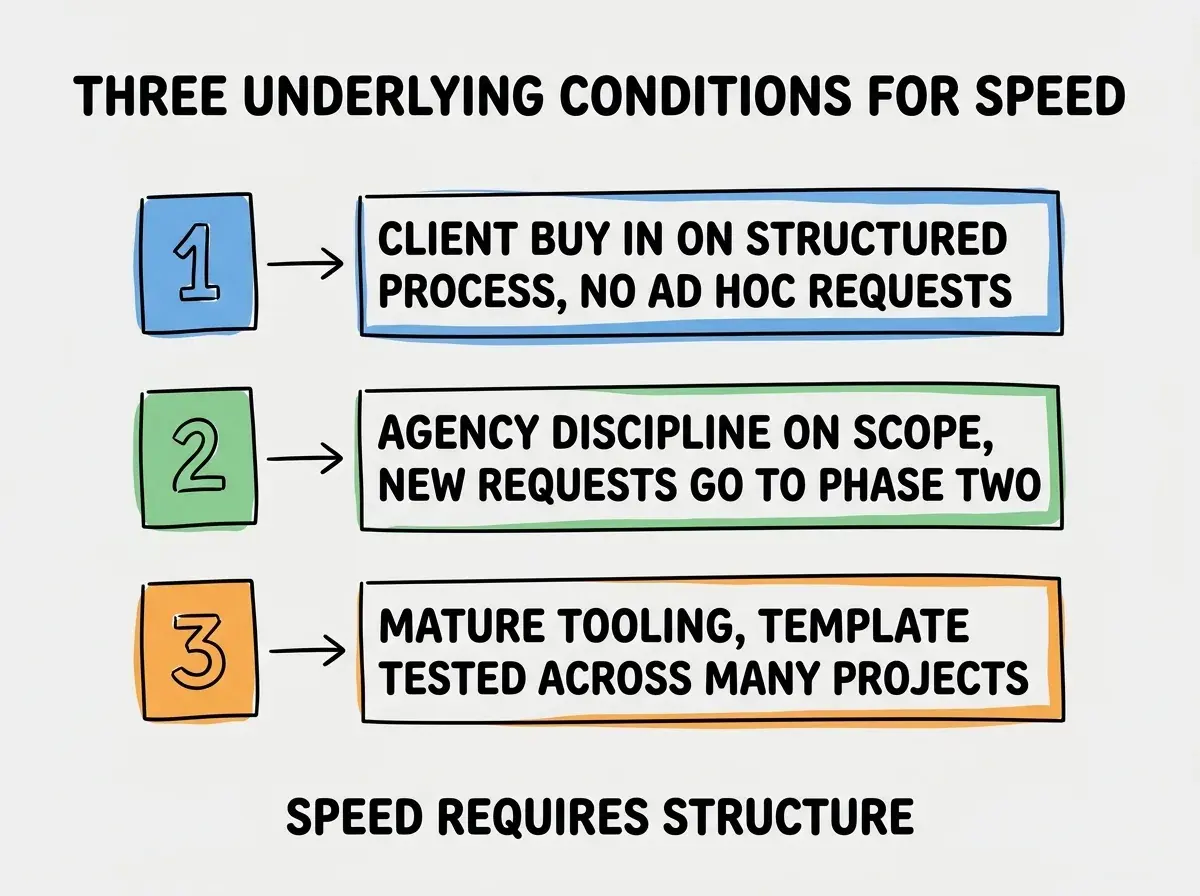 THREE UNDERLYING CONDITIONS FOR SPEED

1 → CLIENT BUY IN ON STRUCTURED PROCESS, NO AD HOC REQUESTS

2 → AGENCY DISCIPLINE ON SCOPE, NEW REQUESTS GO TO PHASE TWO

3 → MATURE TOOLING, TEMPLATE TESTED ACROSS MANY PROJECTS

SPEED REQUIRES STRUCTURE